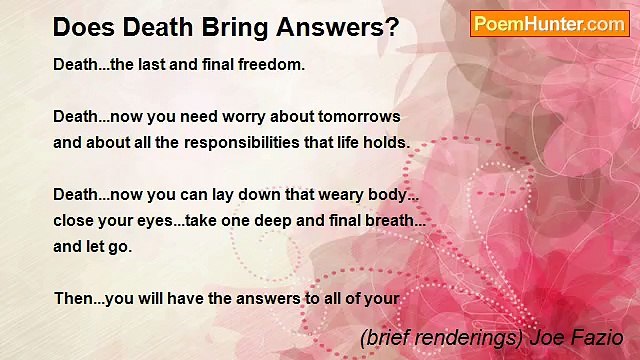 Does Death Bring Answers?

PoemHunter.com

Death...the last and final freedom.

Death...now you need worry about tomorrows
and about all the responsibilities that life holds.

Death...now you can lay down that weary body...
close your eyes...take one deep and final breath...
and let go.

Then...you will have the answers to all of your

(brief renderings) Joe Fazio